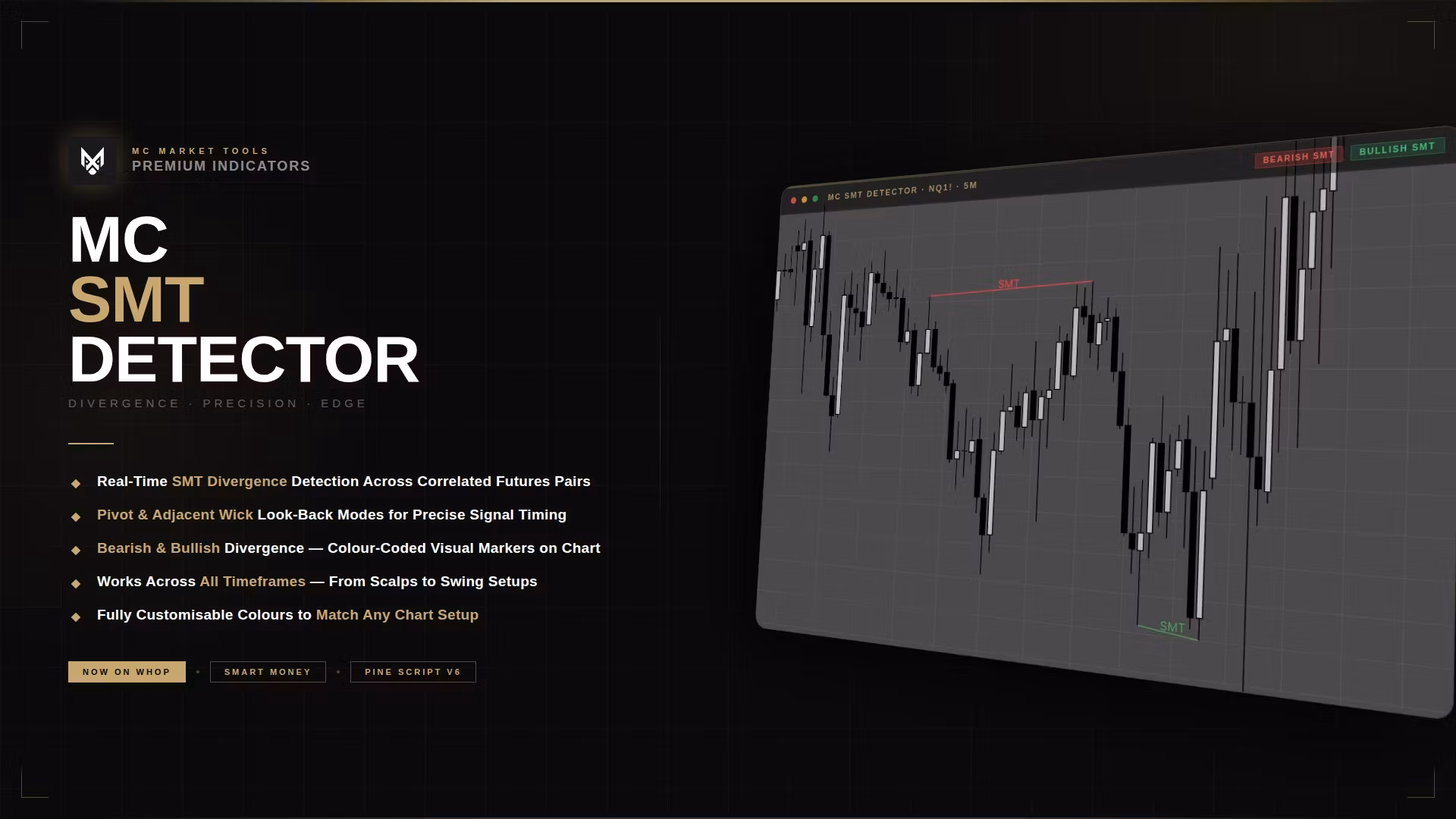 MC MARKET TOOLS
PREMIUM INDICATORS

MC
SMT
DETECTOR

DIVERGENCE · PRECISION · EDGE

◆ Real-Time SMT Divergence Detection Across Correlated Futures Pairs

◆ Pivot & Adjacent Wick Look-Back Modes for Precise Signal Timing

◆ Bearish & Bullish Divergence — Colour-Coded Visual Markers on Chart

◆ Works Across All Timeframes — From Scalps to Swing Setups

◆ Fully Customisable Colours to Match Any Chart Setup

NOW ON WHOP • SMART MONEY • PINE SCRIPT V6

MC SMT DETECTOR · NQ1! · 5M

BEARISH SMT BULLISH SMT

SMT

SMT